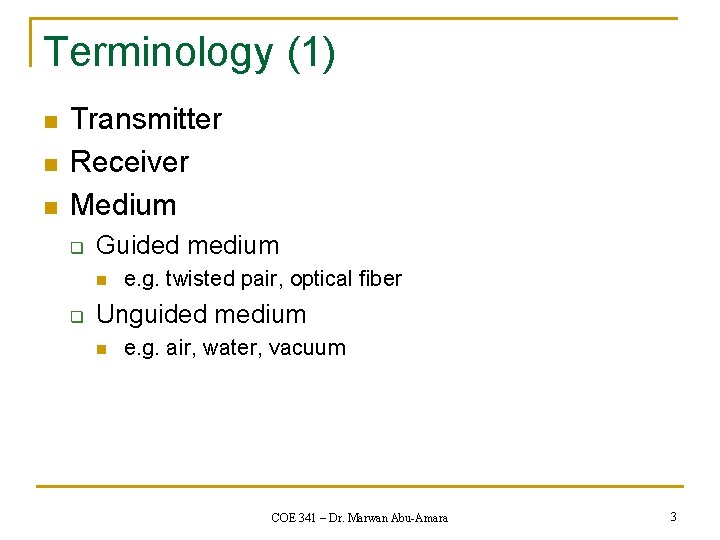 Terminology (1)

- Transmitter
- Receiver
- Medium
  - Guided medium
    - e.g. twisted pair, optical fiber
  - Unguided medium
    - e.g. air, water, vacuum

COE 341 – Dr. Marwan Abu-Amara

3